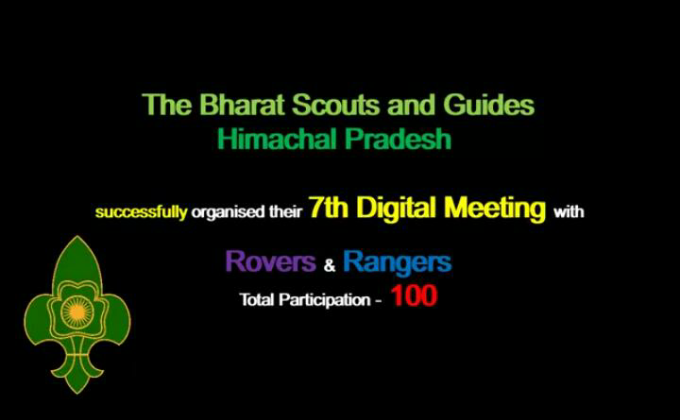 The Bharat Scouts and Guides
Himachal Pradesh

successfully organised their 7th Digital Meeting with

Rovers & Rangers
Total Participation - 100